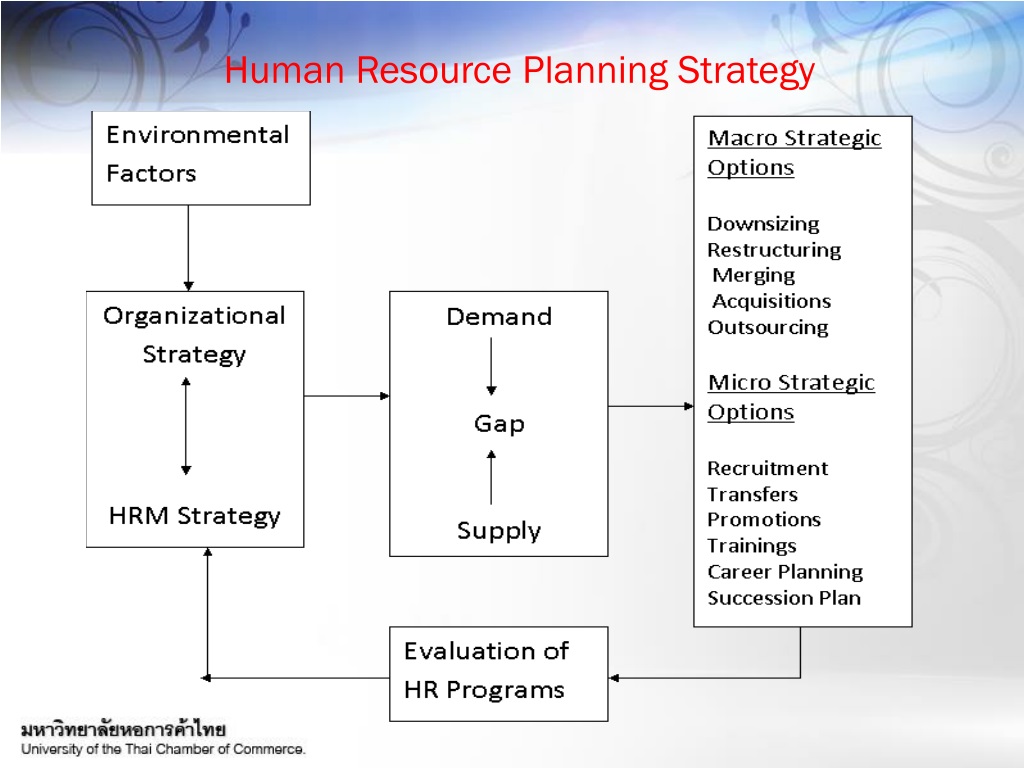 Human Resource Planning Strategy

Environmental Factors

Organizational Strategy

HRM Strategy

Demand

Gap

Supply

Macro Strategic Options

Downsizing
Restructuring
Merging
Acquisitions
Outsourcing

Micro Strategic Options

Recruitment
Transfers
Promotions
Trainings
Career Planning
Succession Plan

Evaluation of HR Programs

มหาวิทยาลัยหอการค้าไทย
University of the Thai Chamber of Commerce.